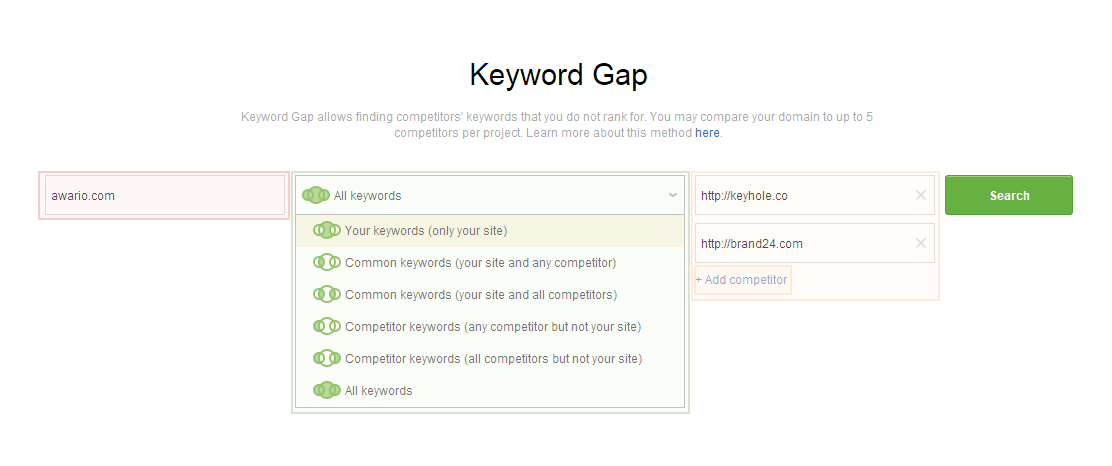 Keyword Gap

Keyword Gap allows finding competitors' keywords that you do not rank for. You may compare your domain to up to 5 competitors per project. Learn more about this method here.

awario.com

All keywords

Your keywords (only your site)

Common keywords (your site and any competitor)

Common keywords (your site and all competitors)

Competitor keywords (any competitor but not your site)

Competitor keywords (all competitors but not your site)

All keywords

http://keyhole.co

http://brand24.com

+ Add competitor

Search